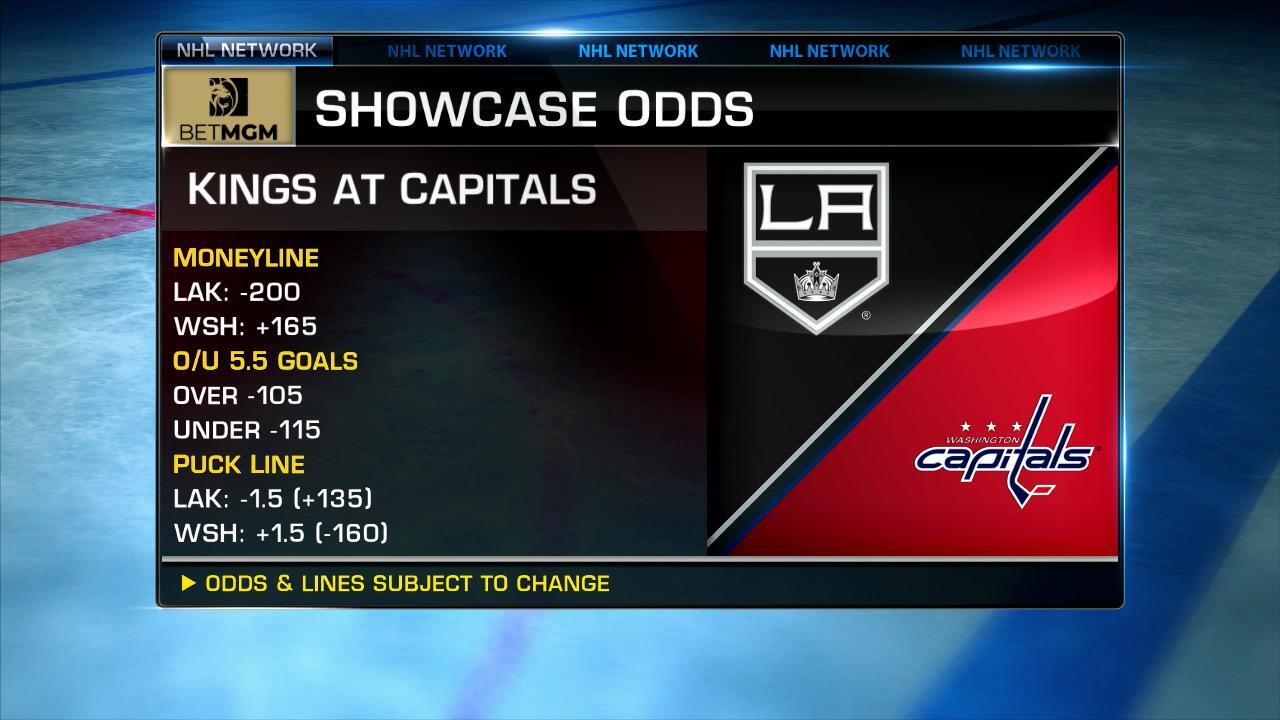 NHL NETWORK NHL NETWORK NHL NETWORK NHL NETWORK NHL NETWORK

BETMGM

SHOWCASE ODDS

KINGS AT CAPITALS

MONEYLINE
LAK: -200
WSH: +165
O/U 5.5 GOALS
OVER -105
UNDER -115
PUCK LINE
LAK: -1.5 (+135)
WSH: +1.5 (-160)

LA

WASHINGTON capitals

▶ ODDS & LINES SUBJECT TO CHANGE